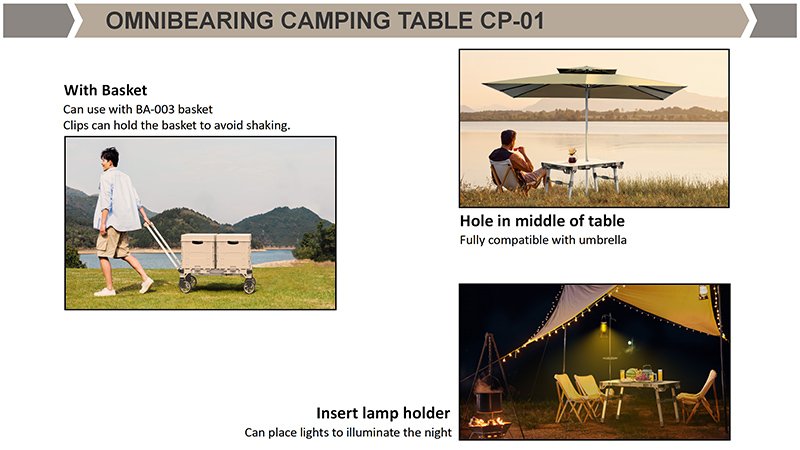 OMNIBEARING CAMPING TABLE CP-01

With Basket
Can use with BA-003 basket
Clips can hold the basket to avoid shaking.

Hole in middle of table
Fully compatible with umbrella

Insert lamp holder
Can place lights to illuminate the night